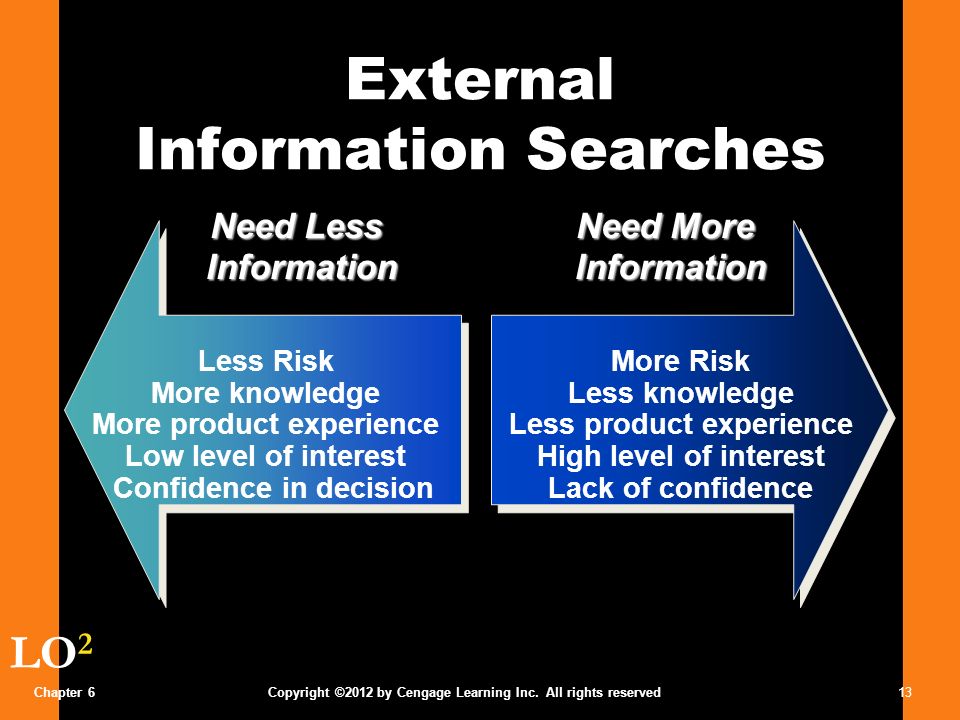 External Information Searches

Need Less Information

Less Risk
More knowledge
More product experience
Low level of interest
Confidence in decision

Need More Information

More Risk
Less knowledge
Less product experience
High level of interest
Lack of confidence

LO$^2$

Chapter 6

Copyright ©2012 by Cengage Learning Inc. All rights reserved

13